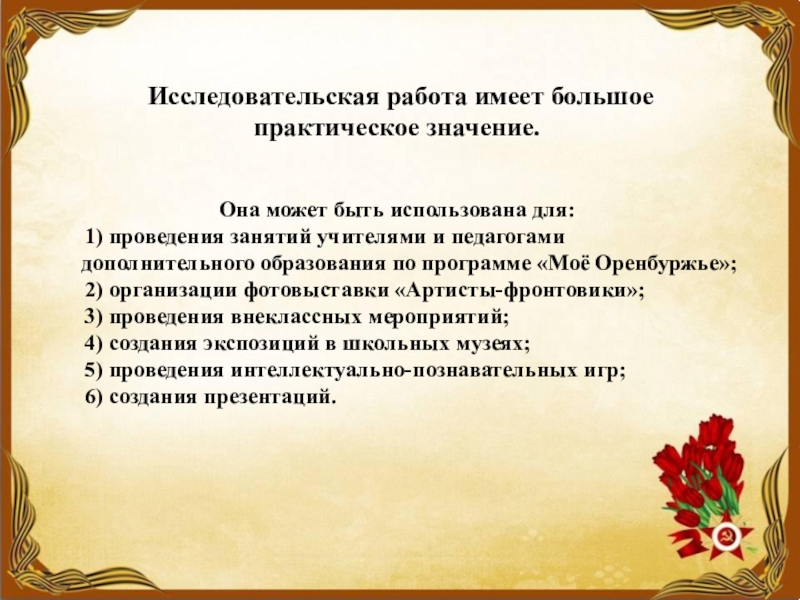 Исследовательская работа имеет большое практическое значение.

Она может быть использована для:
1) проведения занятий учителями и педагогами дополнительного образования по программе «Моё Оренбуржье»;
2) организации фотовыставки «Артисты-фронтовики»;
3) проведения внеклассных мероприятий;
4) создания экспозиций в школьных музеях;
5) проведения интеллектуально-познавательных игр;
6) создания презентаций.